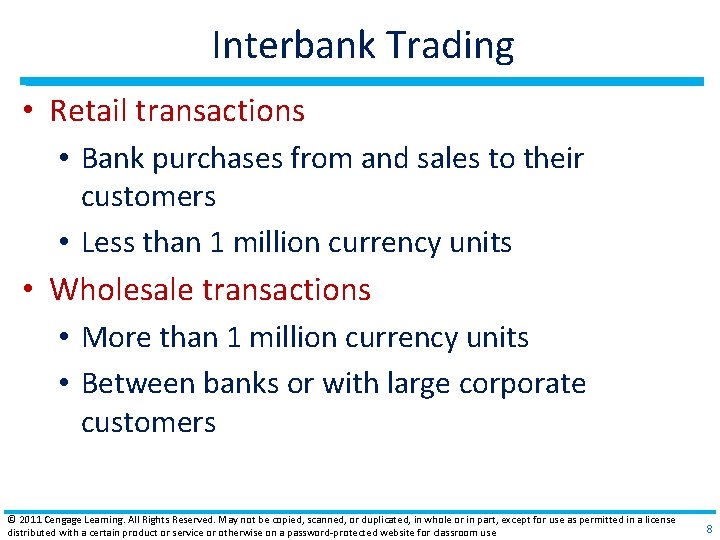 Interbank Trading

• Retail transactions
  • Bank purchases from and sales to their customers
  • Less than 1 million currency units
• Wholesale transactions
  • More than 1 million currency units
  • Between banks or with large corporate customers

© 2011 Cengage Learning. All Rights Reserved. May not be copied, scanned, or duplicated, in whole or in part, except for use as permitted in a license distributed with a certain product or service or otherwise on a password-protected website for classroom use

8